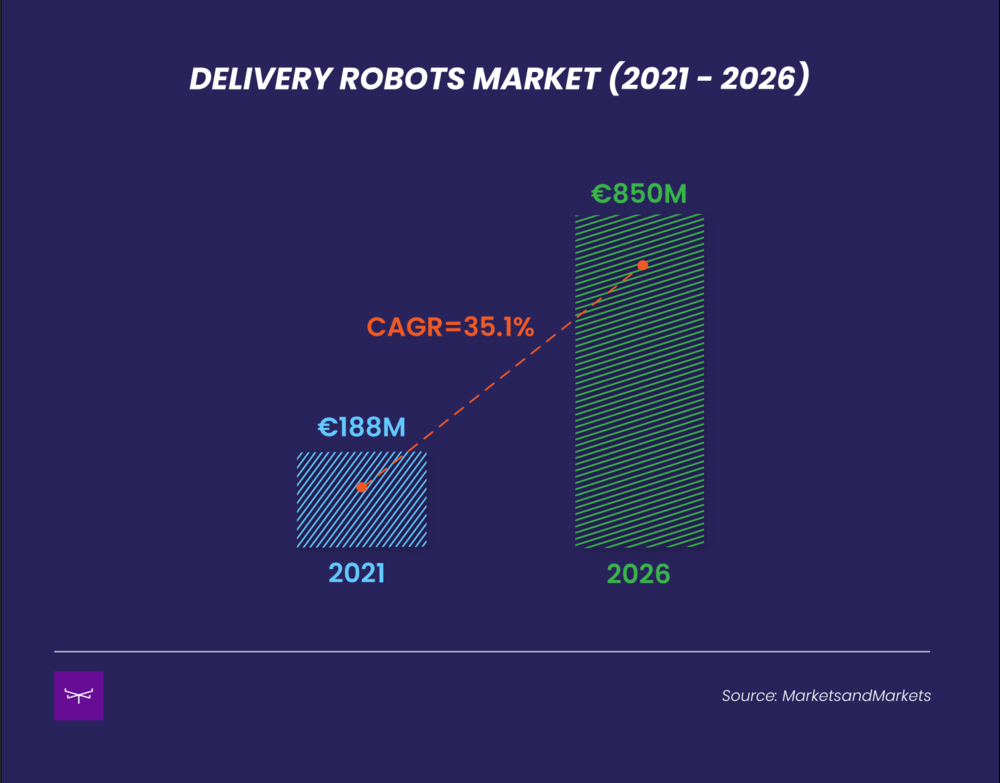 DELIVERY ROBOTS MARKET (2021 - 2026)

€850M

CAGR=35.1%

€188M

2021

2026

Source: MarketsandMarkets